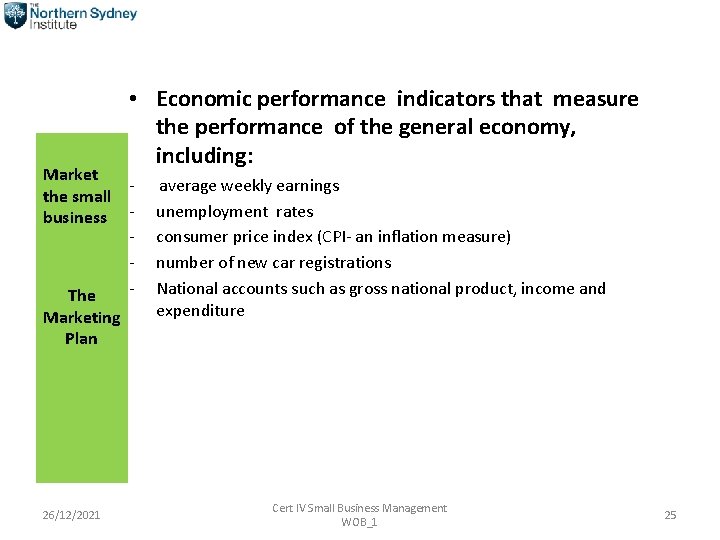 THE Northern Sydney Institute

Market the small business

The Marketing Plan

• Economic performance indicators that measure the performance of the general economy, including:

- average weekly earnings
- unemployment rates
- consumer price index (CPI- an inflation measure)
- number of new car registrations
- National accounts such as gross national product, income and expenditure

26/12/2021

Cert IV Small Business Management WOB_1

25